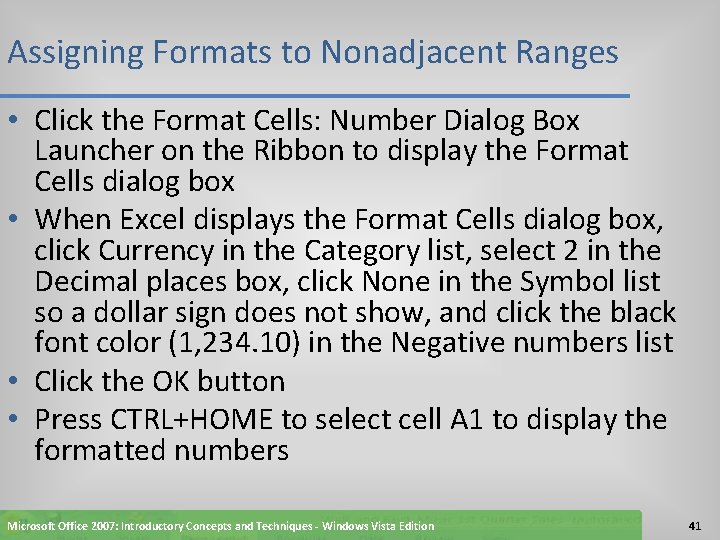 Assigning Formats to Nonadjacent Ranges

• Click the Format Cells: Number Dialog Box Launcher on the Ribbon to display the Format Cells dialog box
• When Excel displays the Format Cells dialog box, click Currency in the Category list, select 2 in the Decimal places box, click None in the Symbol list so a dollar sign does not show, and click the black font color (1,234.10) in the Negative numbers list
• Click the OK button
• Press CTRL+HOME to select cell A1 to display the formatted numbers

Microsoft Office 2007: Introductory Concepts and Techniques - Windows Vista Edition

41